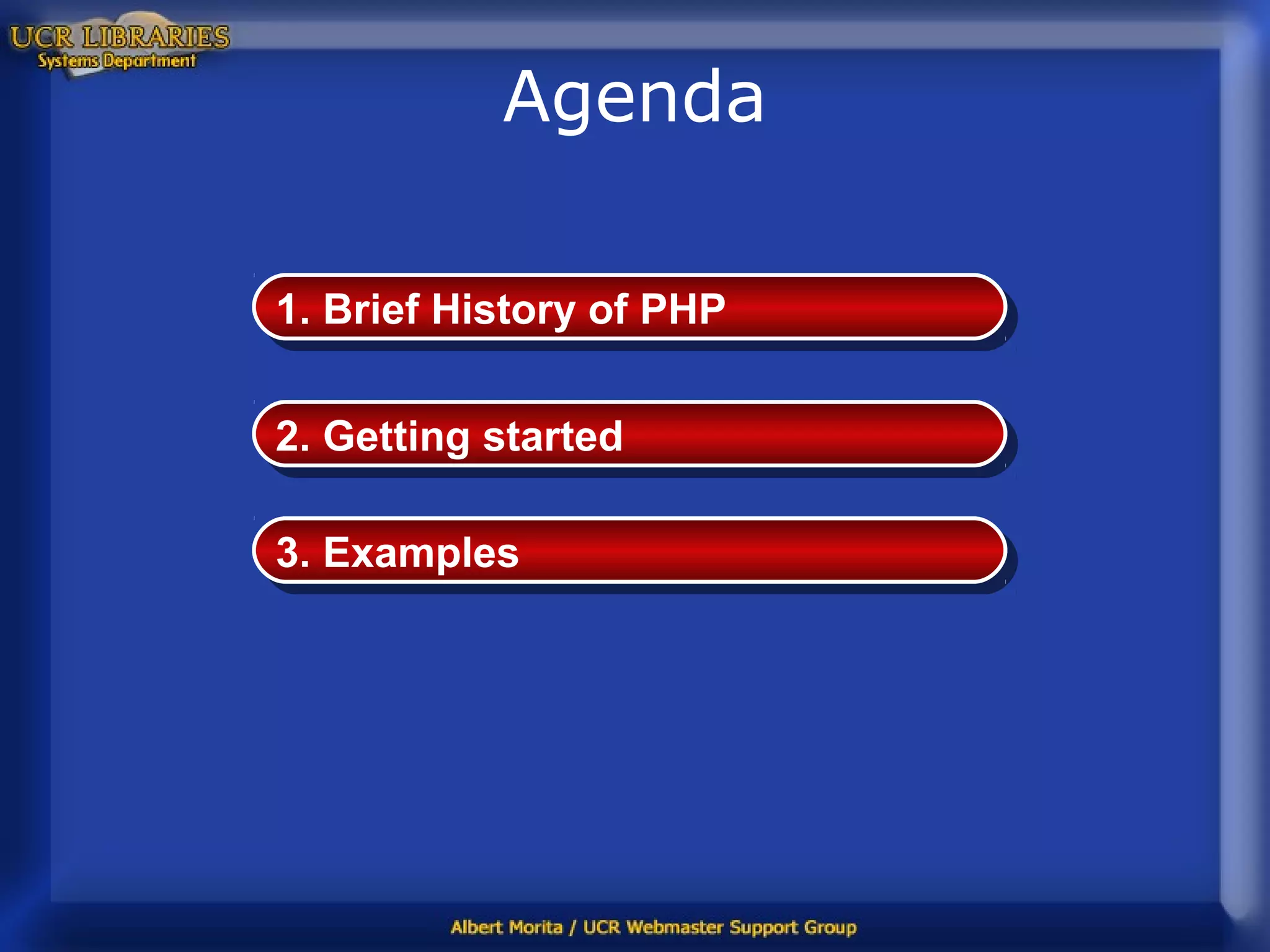 UCR LIBRARIES
Systems Department

Agenda

1. Brief History of PHP

2. Getting started

3. Examples

Albert Morita / UCR Webmaster Support Group